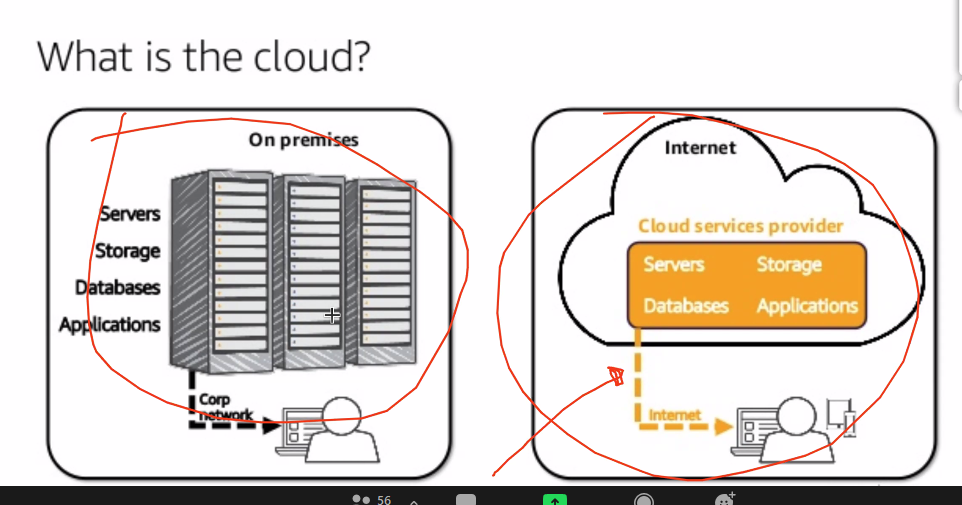 What is the cloud?

On premises

Servers
Storage
Databases
Applications

Corp network

Internet

Cloud services provider

Servers
Storage
Databases
Applications

Internet

56